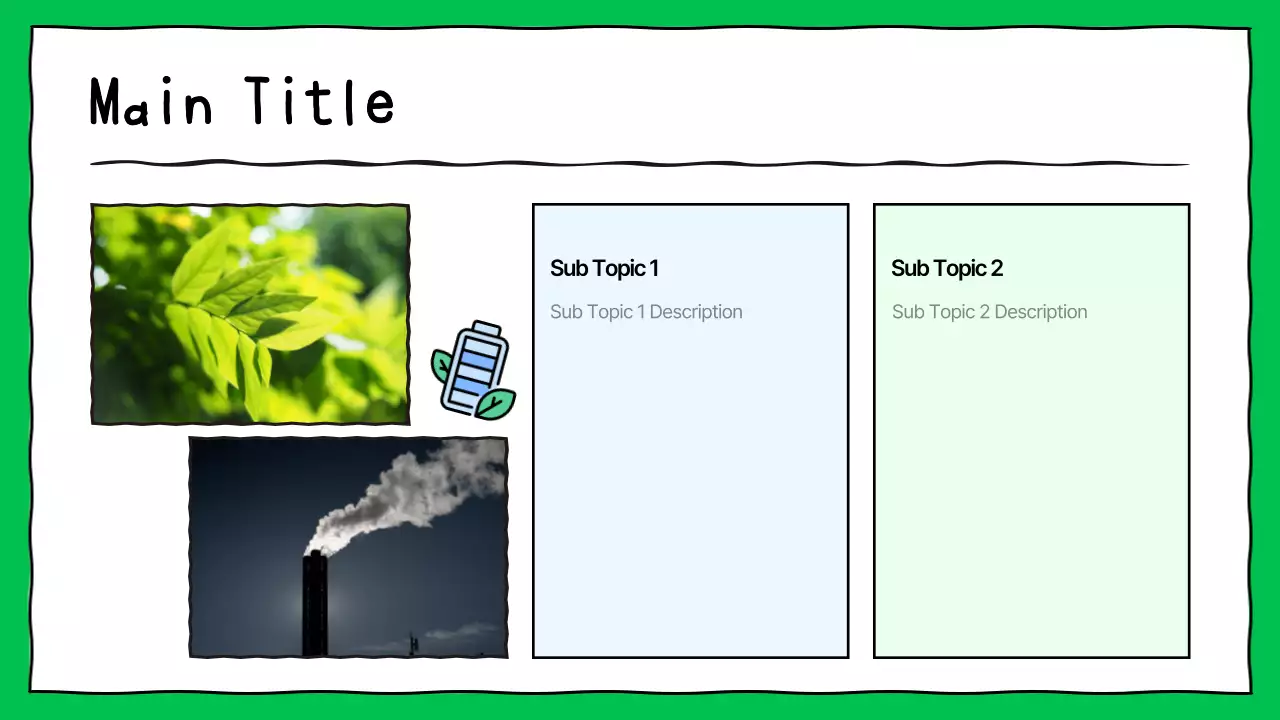 Main Title

Sub Topic 1

Sub Topic 1 Description

Sub Topic 2

Sub Topic 2 Description